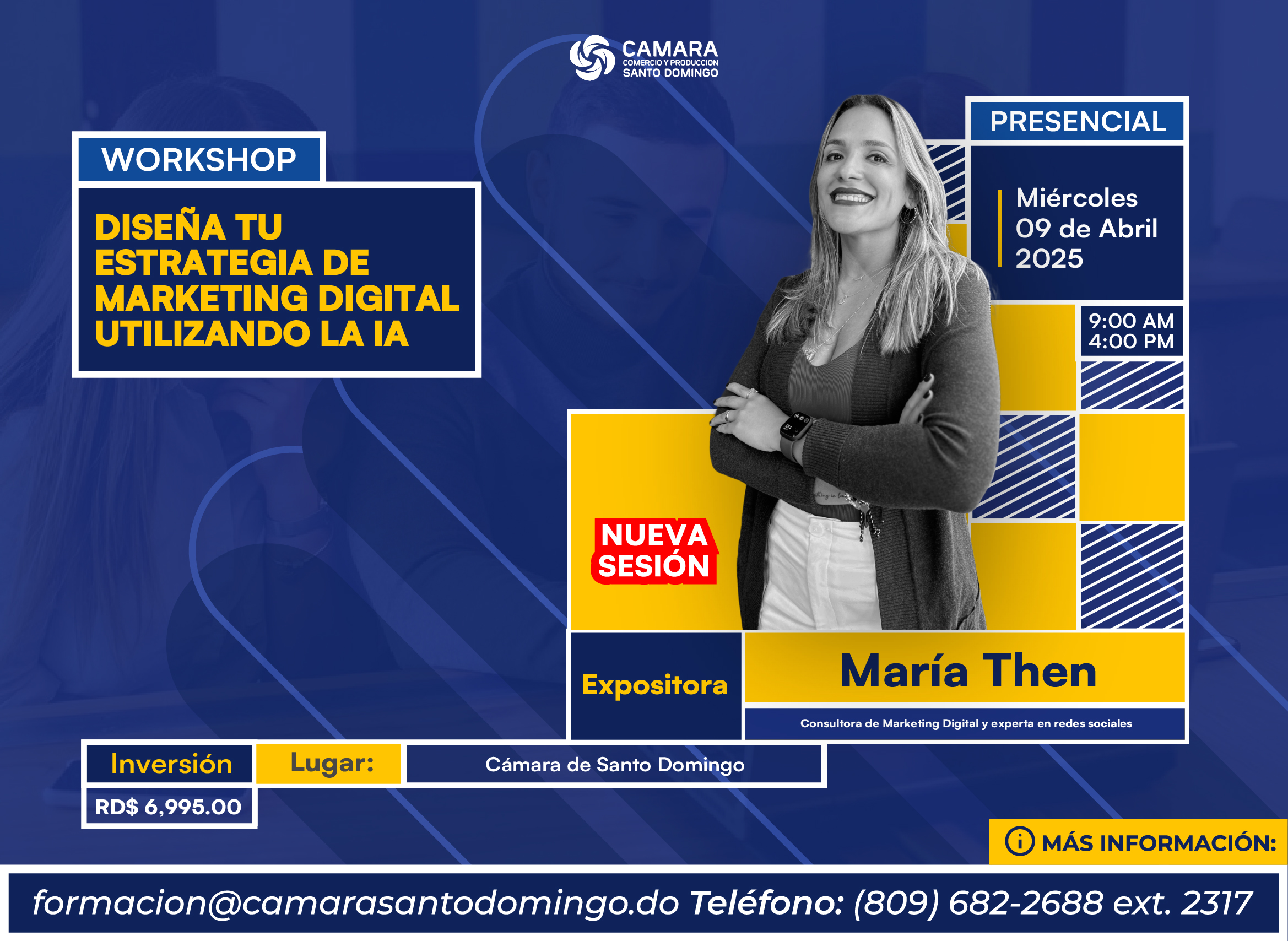 CAMARA
COMERCIO Y PRODUCCION
SANTO DOMINGO

WORKSHOP

DISEÑA TU ESTRATEGIA DE MARKETING DIGITAL UTILIZANDO LA IA

PRESENCIAL

Miércoles
09 de Abril
2025

9:00 AM
4:00 PM

NUEVA SESIÓN

Expositora

María Then

Consultora de Marketing Digital y experta en redes sociales

Inversión

RD$ 6,995.00

Lugar:

Cámara de Santo Domingo

MÁS INFORMACIÓN:

formacion@camarasantodomingo.do Teléfono: (809) 682-2688 ext. 2317